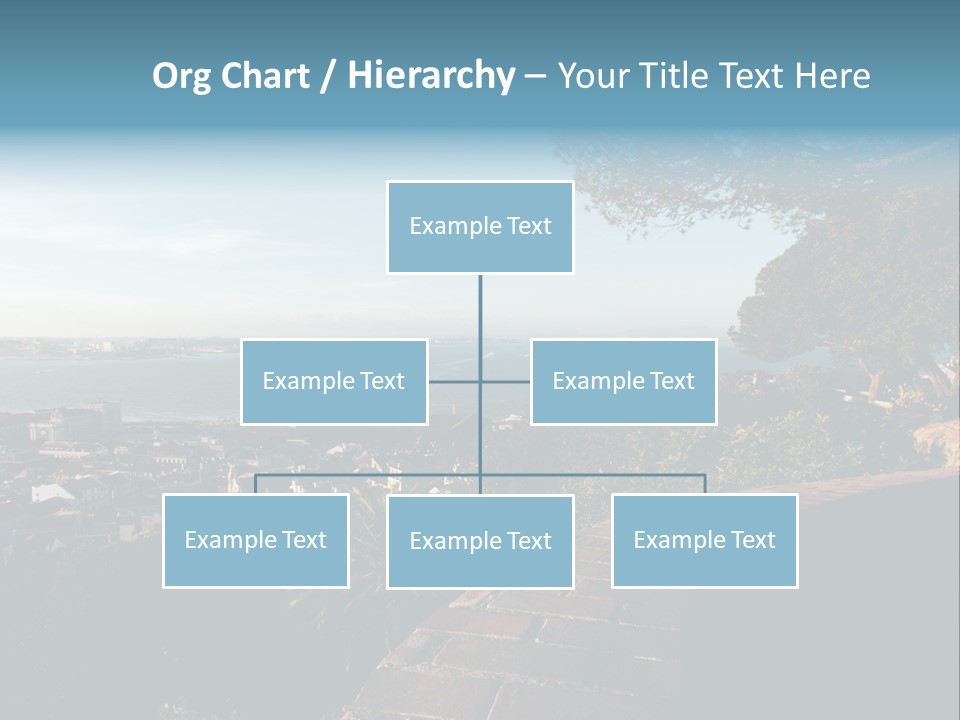 Org Chart / Hierarchy – Your Title Text Here

Example Text

Example Text

Example Text

Example Text

Example Text

Example Text